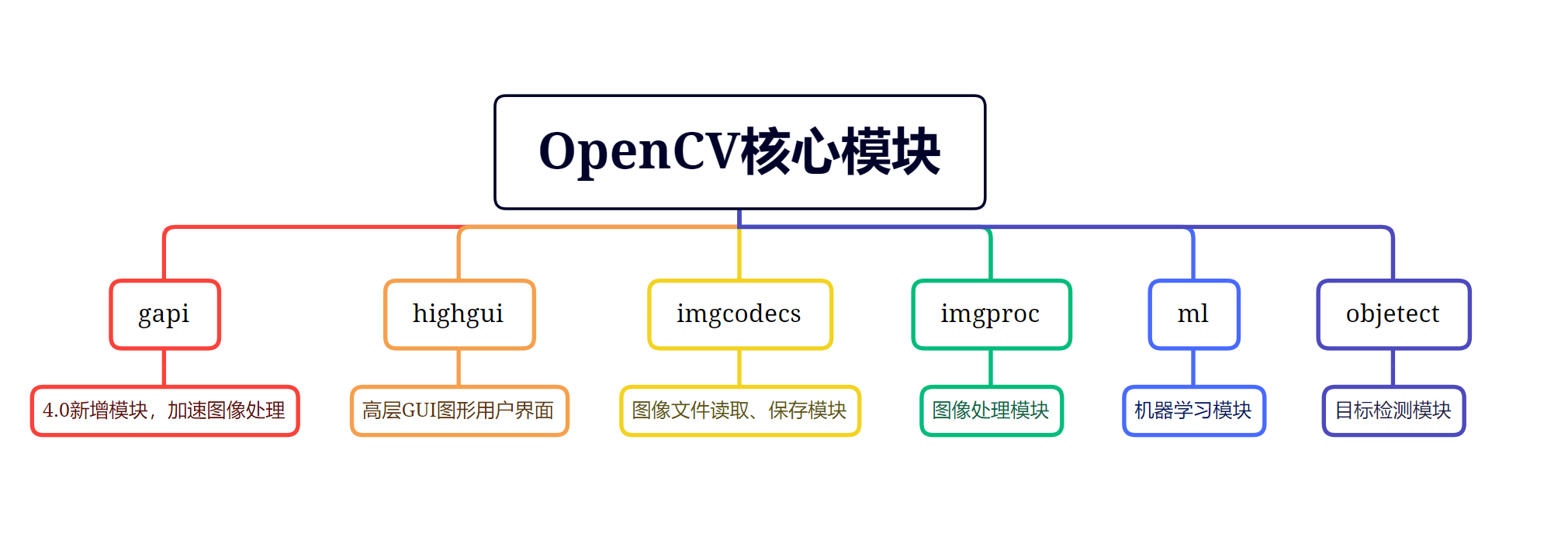 OpenCV核心模块

gapi

4.0新增模块，加速图像处理

highgui

高层GUI图形用户界面

imgcodecs

图像文件读取、保存模块

imgproc

图像处理模块

ml

机器学习模块

objetect

目标检测模块